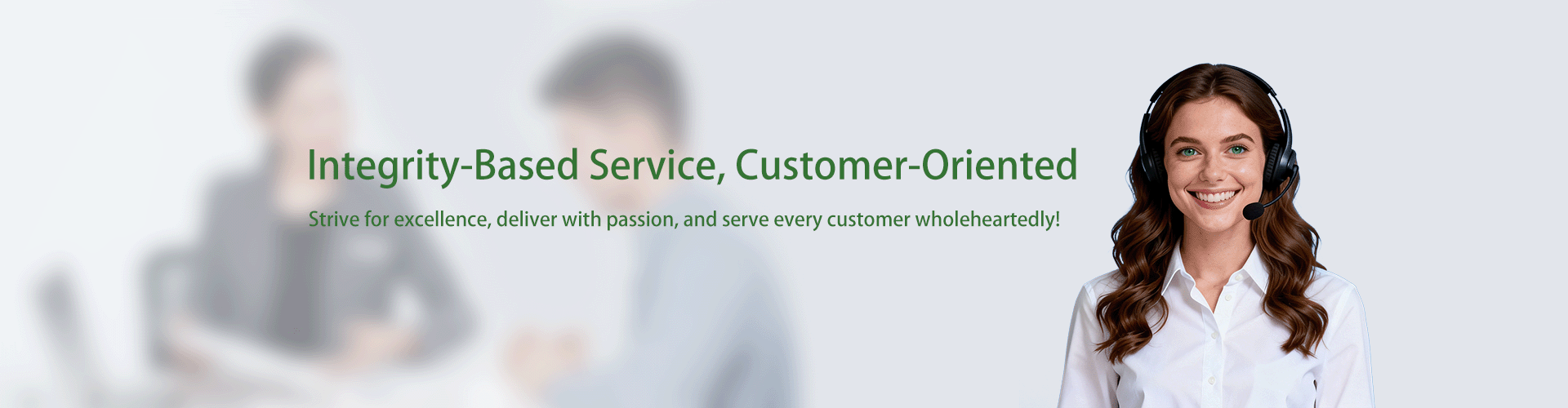 Integrity-Based Service, Customer-Oriented

Strive for excellence, deliver with passion, and serve every customer wholeheartedly!